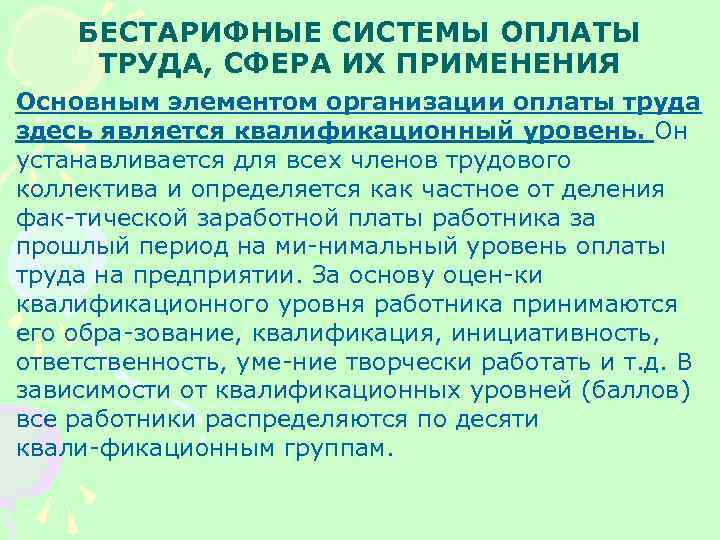 БЕСТАРИФНЫЕ СИСТЕМЫ ОПЛАТЫ ТРУДА, СФЕРА ИХ ПРИМЕНЕНИЯ

Основным элементом организации оплаты труда здесь является квалификационный уровень. Он устанавливается для всех членов трудового коллектива и определяется как частное от деления фак-тической заработной платы работника за прошлый период на ми-нимальный уровень оплаты труда на предприятии. За основу оцен-ки квалификационного уровня работника принимаются его обра-зование, квалификация, инициативность, ответственность, уме-ние творчески работать и т.д. В зависимости от квалификационных уровней (баллов) все работники распределяются по десяти квали-фикационным группам.